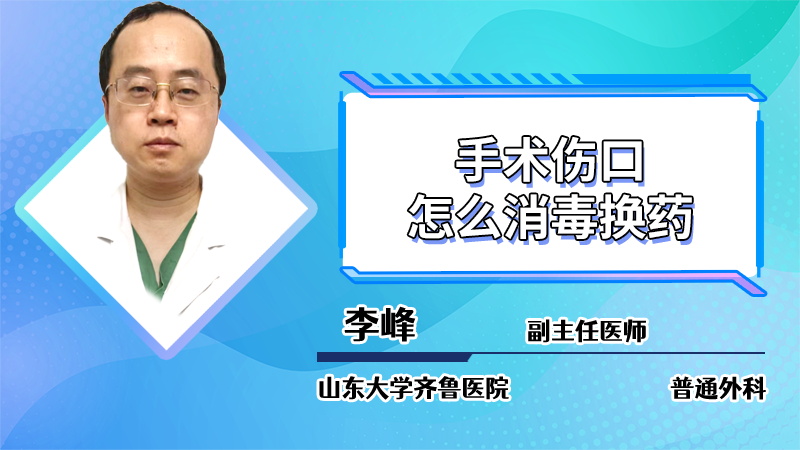 手术伤口
怎么消毒换药

李峰
副主任医师

山东大学齐鲁医院
普通外科